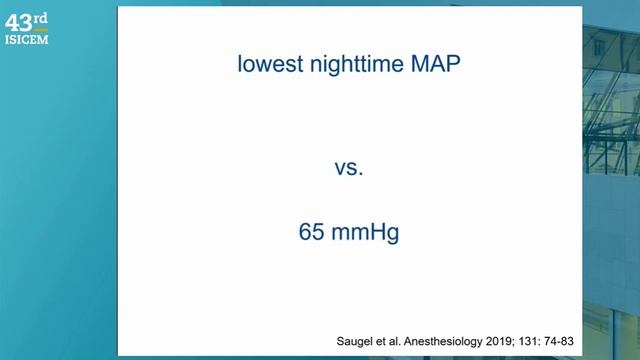 43rd
ISICEM

lowest nighttime MAP

vs.

65 mmHg

Saugel et al. Anesthesiology 2019; 131: 74-83